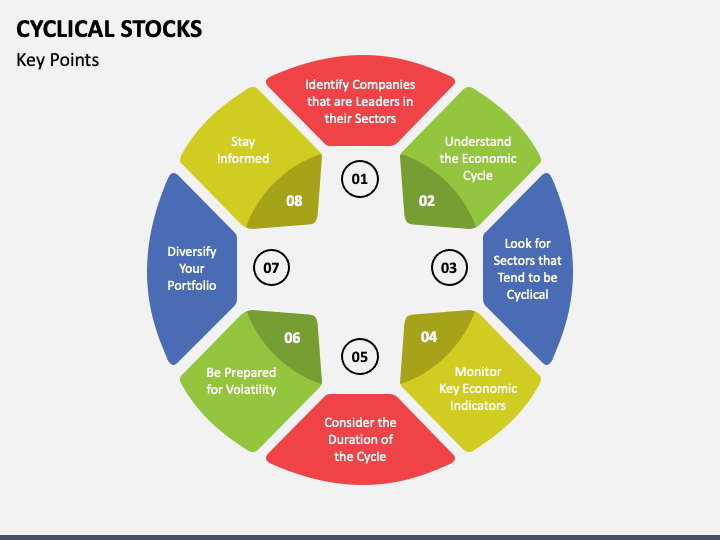 CYCLICAL STOCKS

Key Points

01

Identify Companies that are Leaders in their Sectors

02

Understand the Economic Cycle

03

Look for Sectors that Tend to be Cyclical

04

Monitor Key Economic Indicators

05

Consider the Duration of the Cycle

06

Be Prepared for Volatility

07

Diversify Your Portfolio

08

Stay Informed